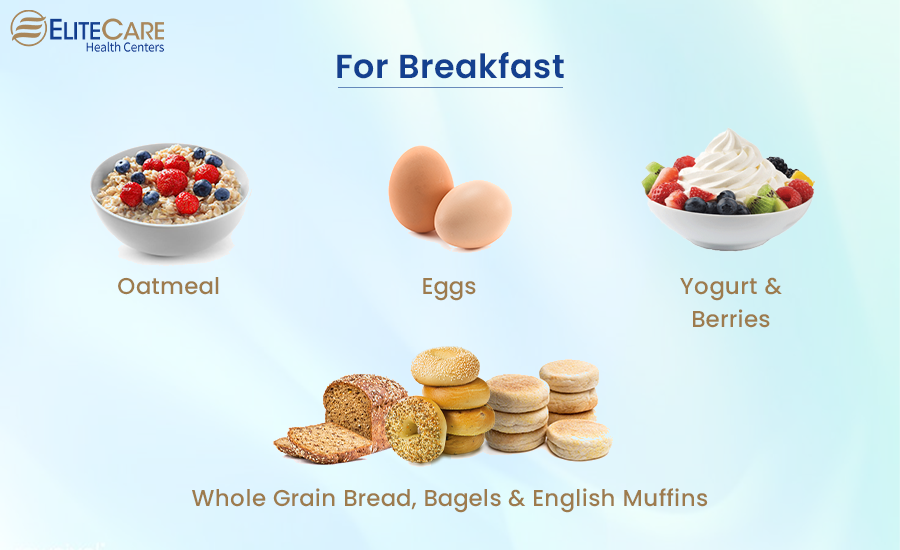 ELITECARE
Health Centers

For Breakfast

Oatmeal

Eggs

Yogurt & Berries

Whole Grain Bread, Bagels & English Muffins